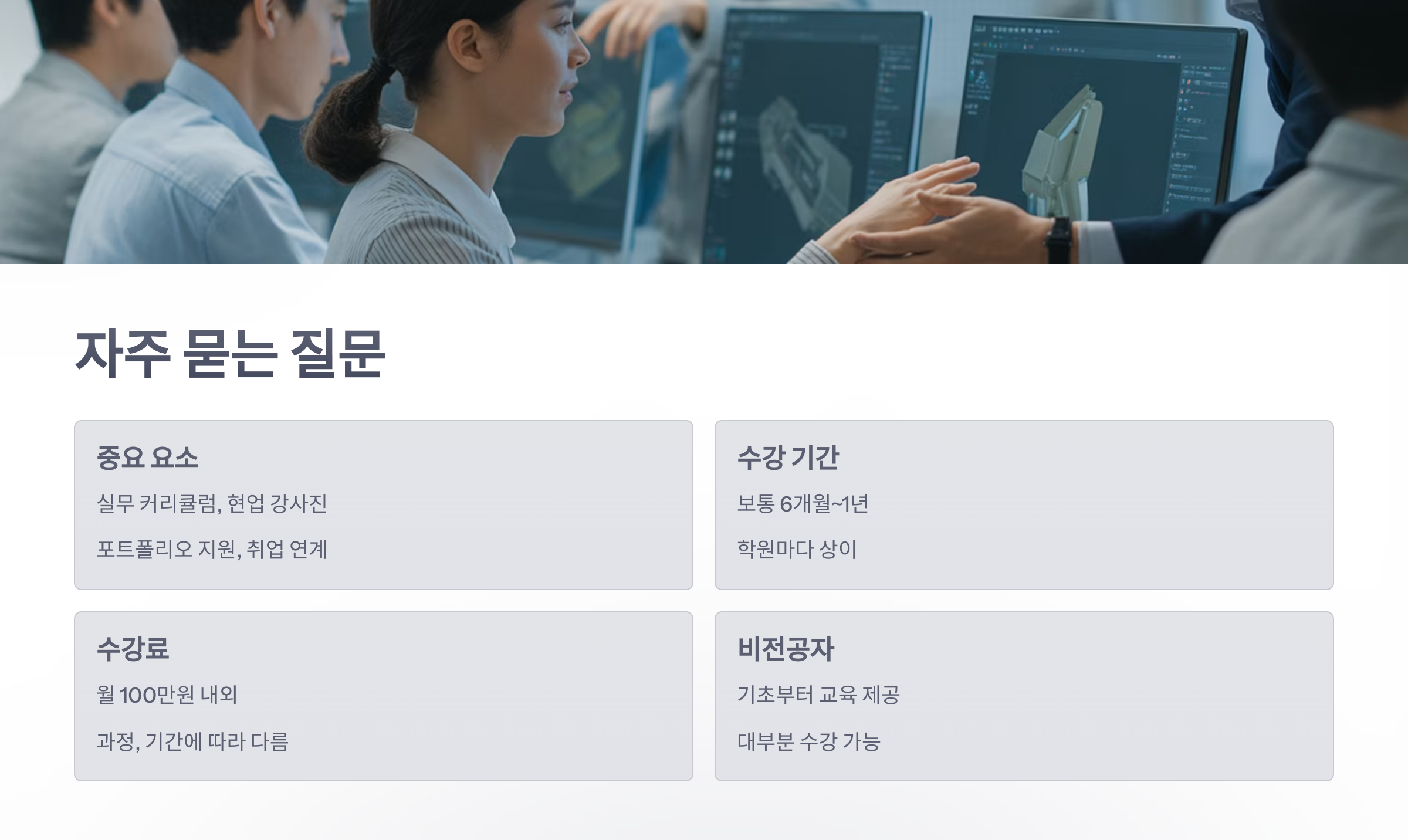 자주 묻는 질문

중요 요소

실무 커리큘럼, 현업 강사진

포트폴리오 지원, 취업 연계

수강 기간

보통 6개월~1년

학원마다 상이

수강료

월 100만원 내외

과정, 기간에 따라 다름

비전공자

기초부터 교육 제공

대부분 수강 가능